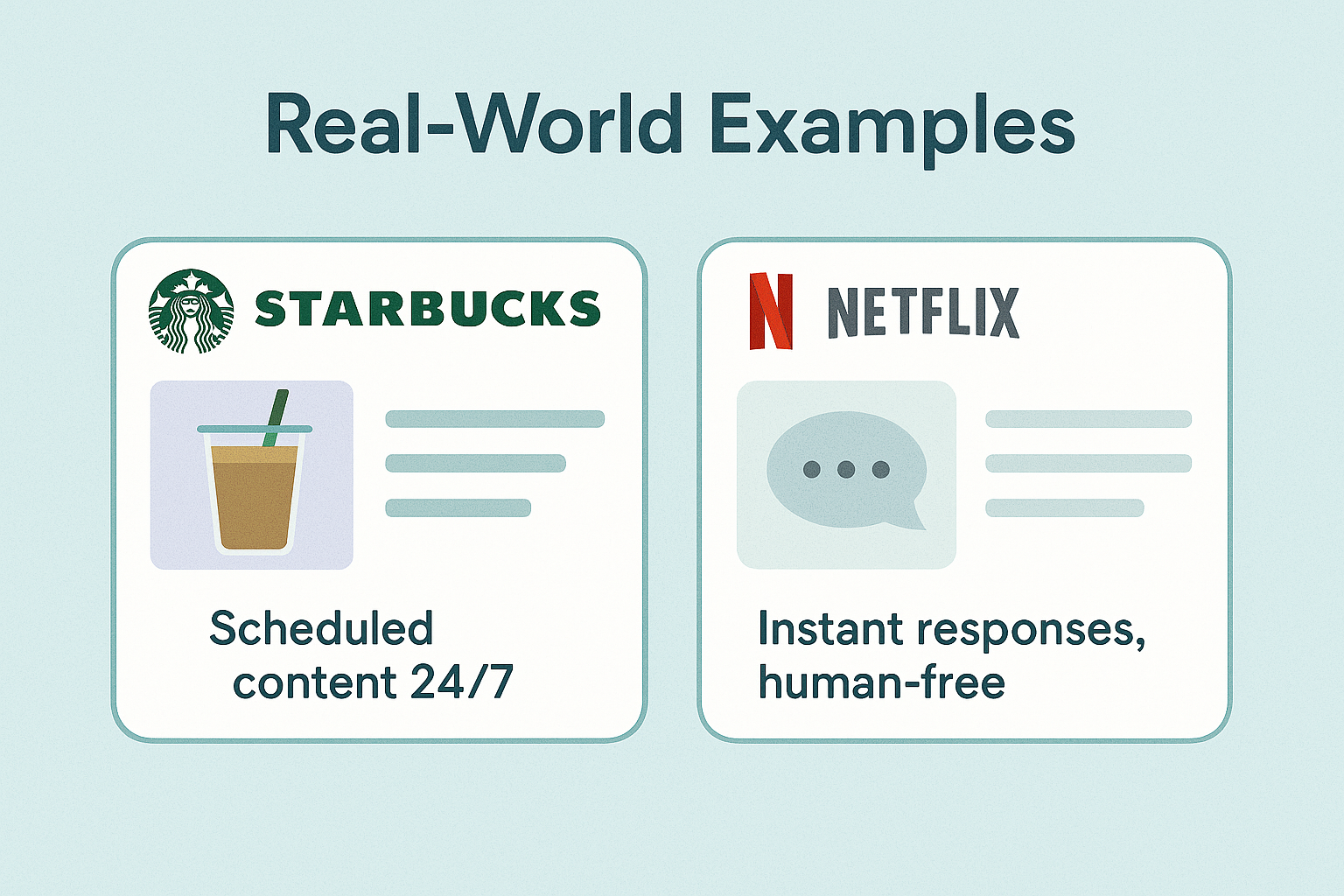 Real-World Examples

STARBUCKS

Scheduled content 24/7

N NETFLIX

Instant responses, human-free